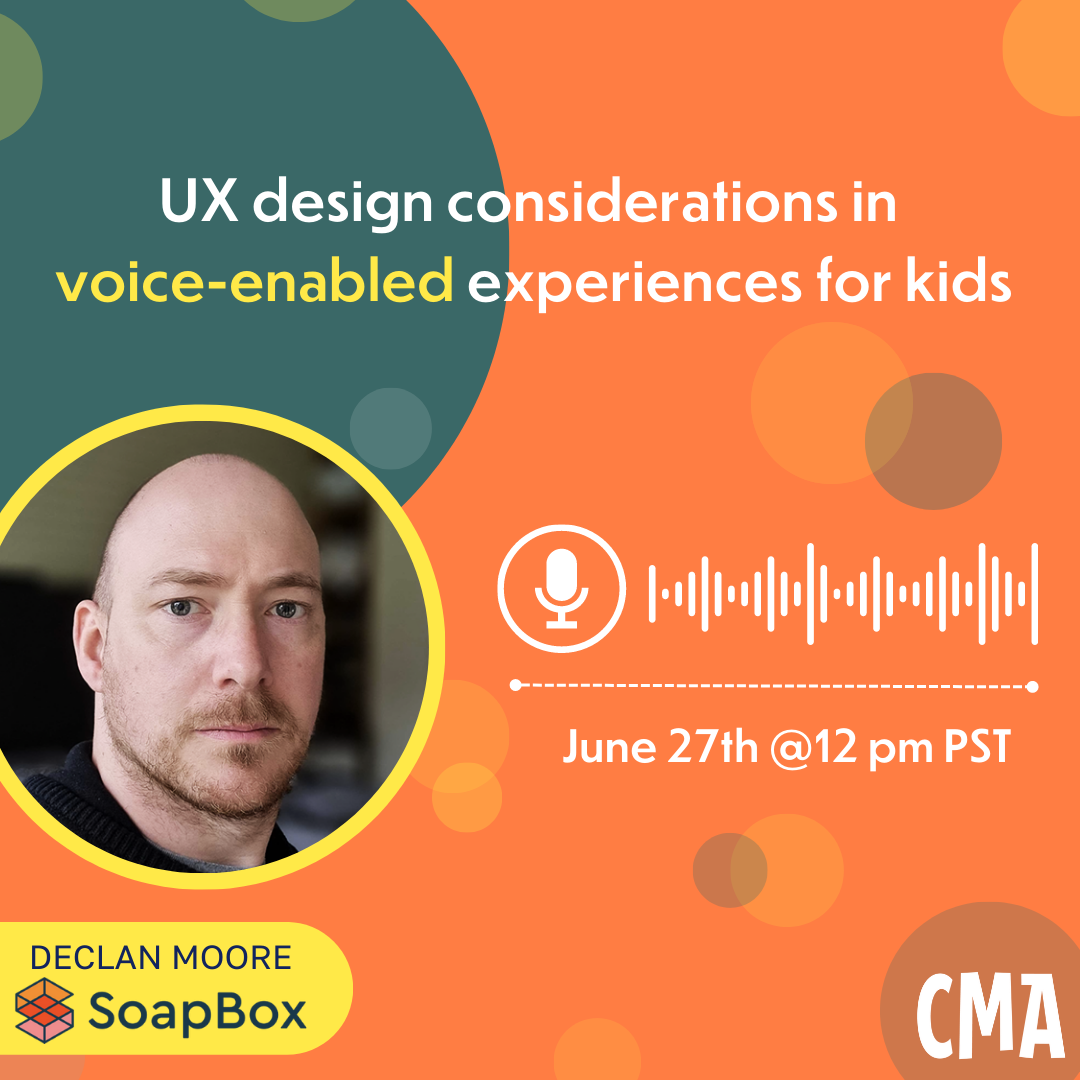 UX design considerations in voice-enabled experiences for kids

June 27th @12 pm PST

DECLAN MOORE
SoapBox

CMA